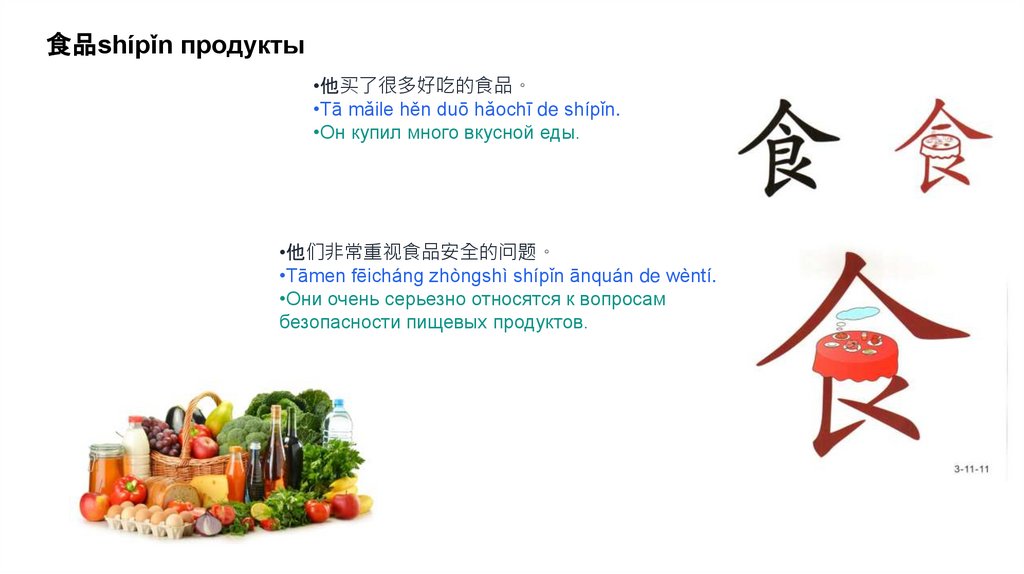 食品shípǐn продукты

•他买了很多好吃的食品。
•Tā mǎile hěn duō hǎochī de shípǐn.
•Он купил много вкусной еды.

食 食

•他们非常重视食品安全的问题。
•Tāmen fēicháng zhòngshì shípǐn ānquán de wèntí.
•Они очень серьезно относятся к вопросам безопасности пищевых продуктов.

食

3-11-11